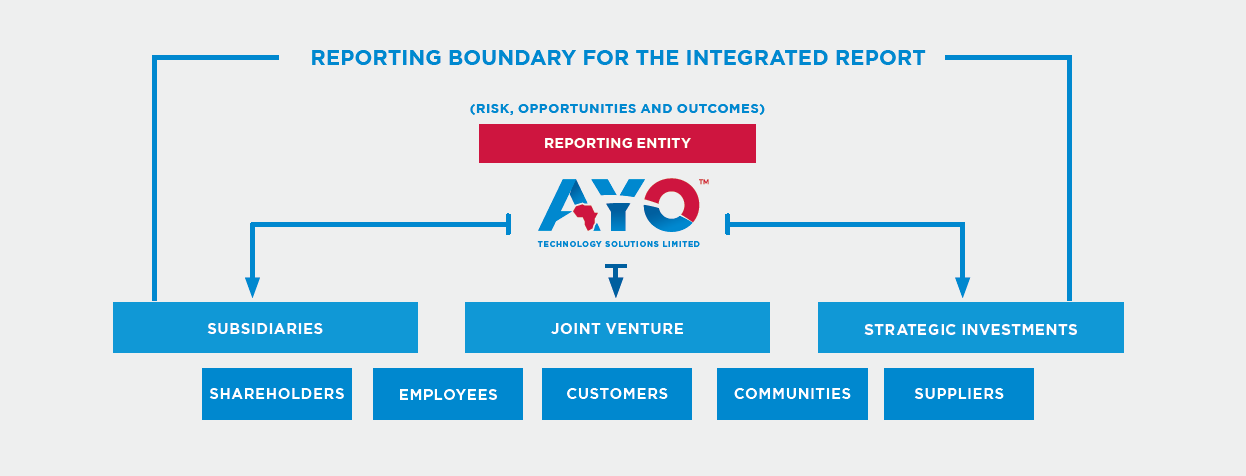 REPORTING BOUNDARY FOR THE INTEGRATED REPORT

(RISK, OPPORTUNITIES AND OUTCOMES)

REPORTING ENTITY

AYO™
TECHNOLOGY SOLUTIONS LIMITED

SUBSIDIARIES

JOINT VENTURE

STRATEGIC INVESTMENTS

SHAREHOLDERS

EMPLOYEES

CUSTOMERS

COMMUNITIES

SUPPLIERS